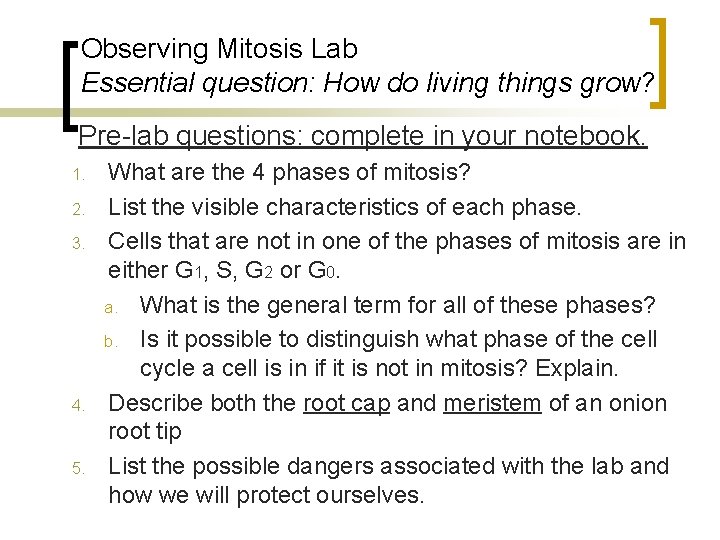 Observing Mitosis Lab
Essential question: How do living things grow?

Pre-lab questions: complete in your notebook.

1. What are the 4 phases of mitosis?
2. List the visible characteristics of each phase.
3. Cells that are not in one of the phases of mitosis are in either $G_1$, S, $G_2$ or $G_0$.
a. What is the general term for all of these phases?
b. Is it possible to distinguish what phase of the cell cycle a cell is in if it is not in mitosis? Explain.
4. Describe both the root cap and meristem of an onion root tip
5. List the possible dangers associated with the lab and how we will protect ourselves.